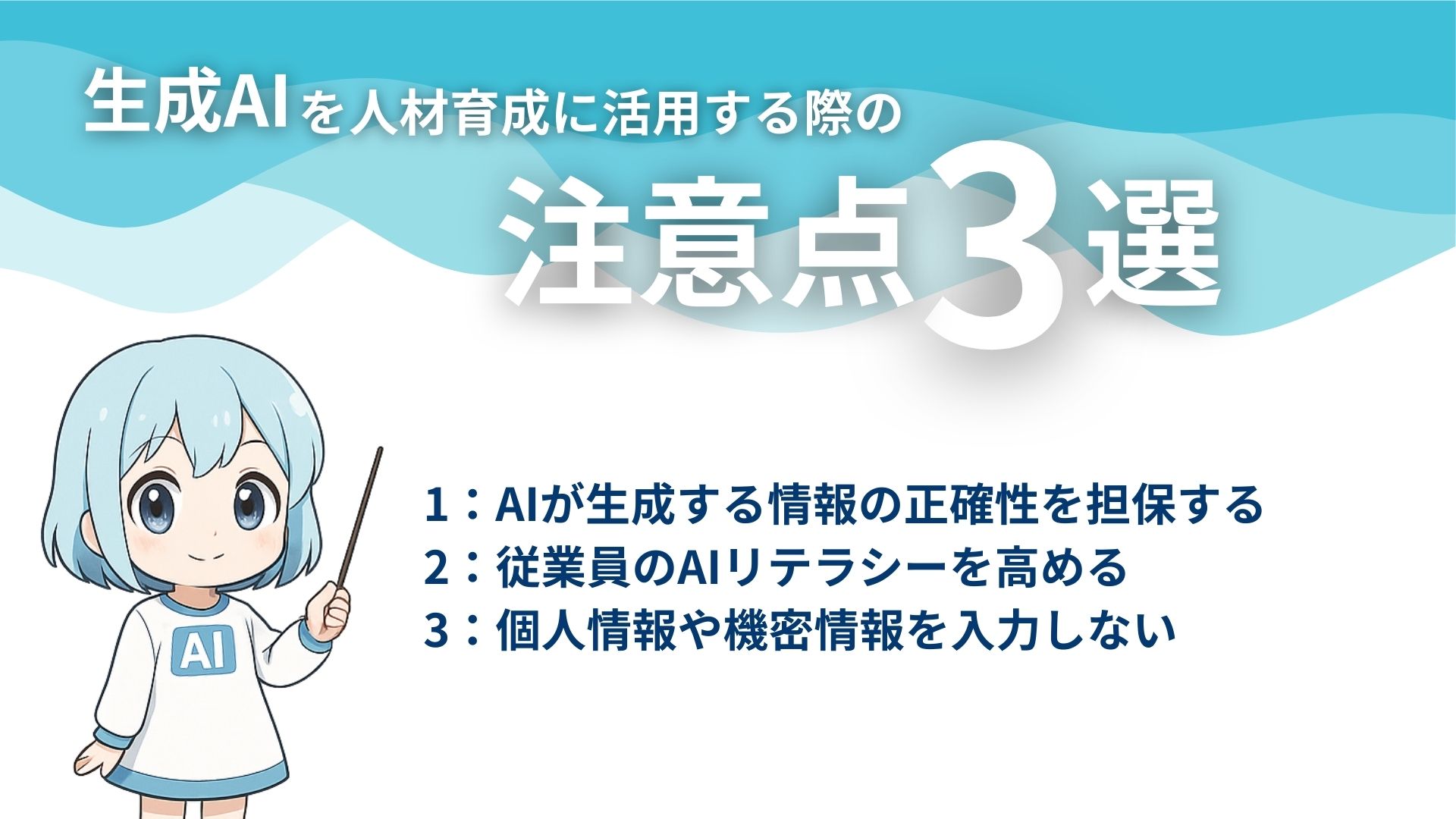 生成AIを人材育成に活用する際の
注意点3選

AI

1：AIが生成する情報の正確性を担保する
2：従業員のAIリテラシーを高める
3：個人情報や機密情報を入力しない